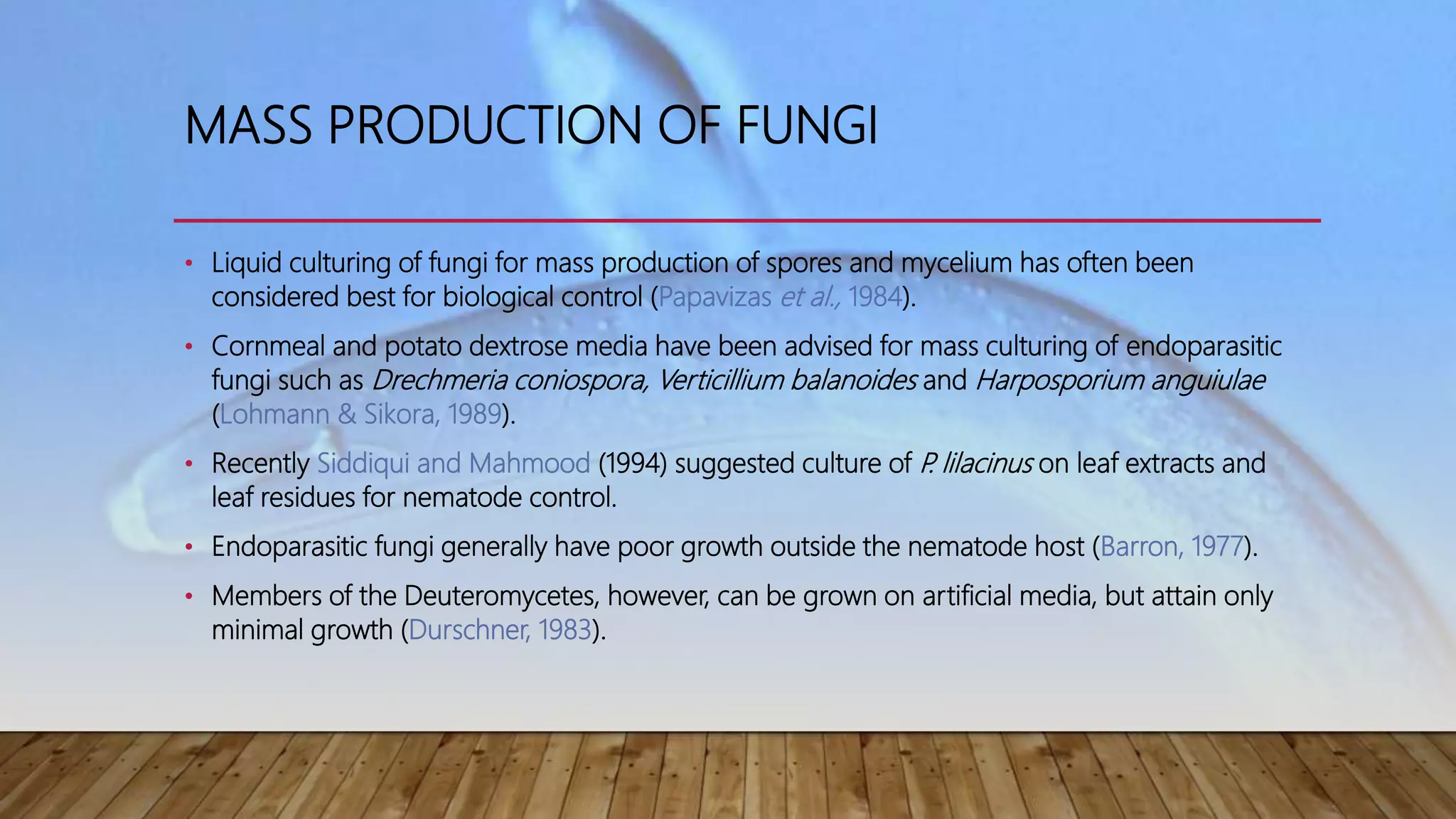 MASS PRODUCTION OF FUNGI

• Liquid culturing of fungi for mass production of spores and mycelium has often been considered best for biological control (Papavizas et al., 1984).

• Cornmeal and potato dextrose media have been advised for mass culturing of endoparasitic fungi such as Drechmeria coniospora, Verticillium balanoides and Harposporium anguiulae (Lohmann & Sikora, 1989).

• Recently Siddiqui and Mahmood (1994) suggested culture of P. lilacinus on leaf extracts and leaf residues for nematode control.

• Endoparasitic fungi generally have poor growth outside the nematode host (Barron, 1977).

• Members of the Deuteromycetes, however, can be grown on artificial media, but attain only minimal growth (Durschner, 1983).